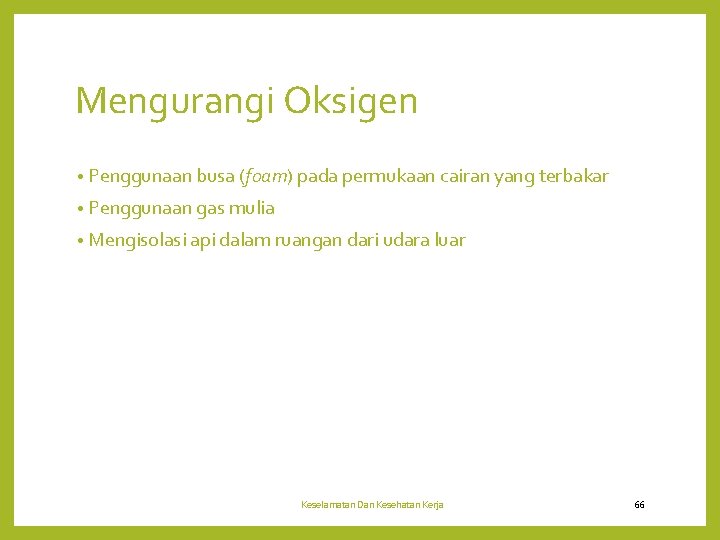 Mengurangi Oksigen

• Penggunaan busa (foam) pada permukaan cairan yang terbakar
• Penggunaan gas mulia
• Mengisolasi api dalam ruangan dari udara luar

Keselamatan Dan Kesehatan Kerja

66